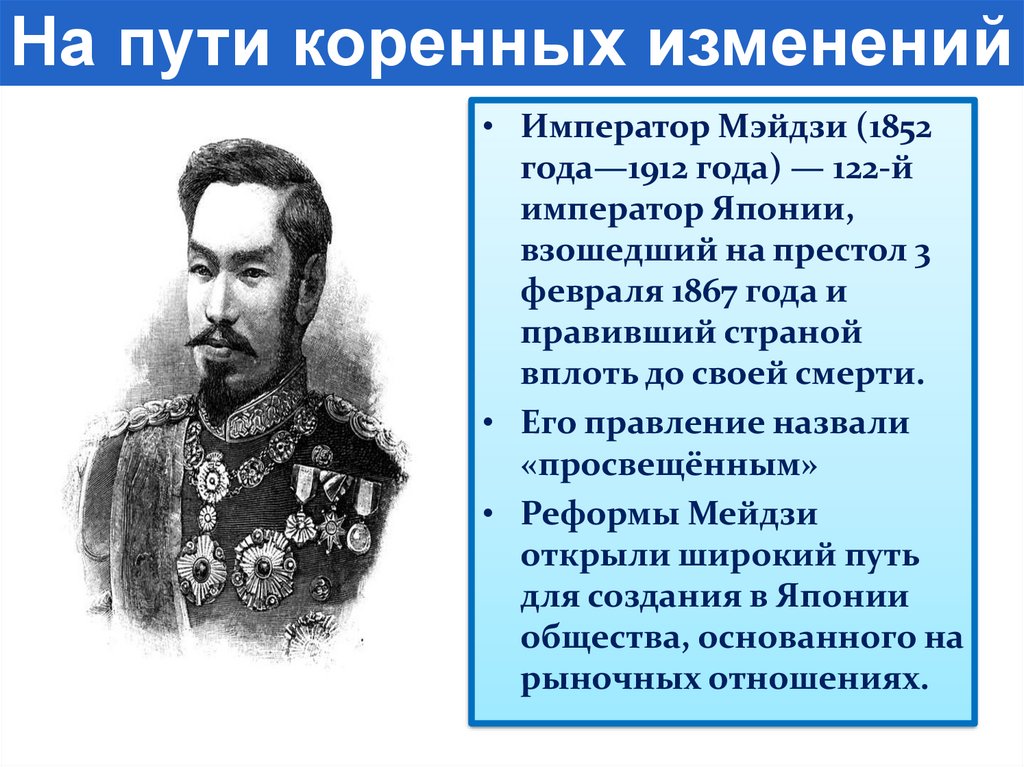 На пути коренных изменений

• Император Мэйдзи (1852 года—1912 года) — 122-й император Японии, взошедший на престол 3 февраля 1867 года и правивший страной вплоть до своей смерти.
• Его правление назвали «просвещённым»
• Реформы Мейдзи открыли широкий путь для создания в Японии общества, основанного на рыночных отношениях.